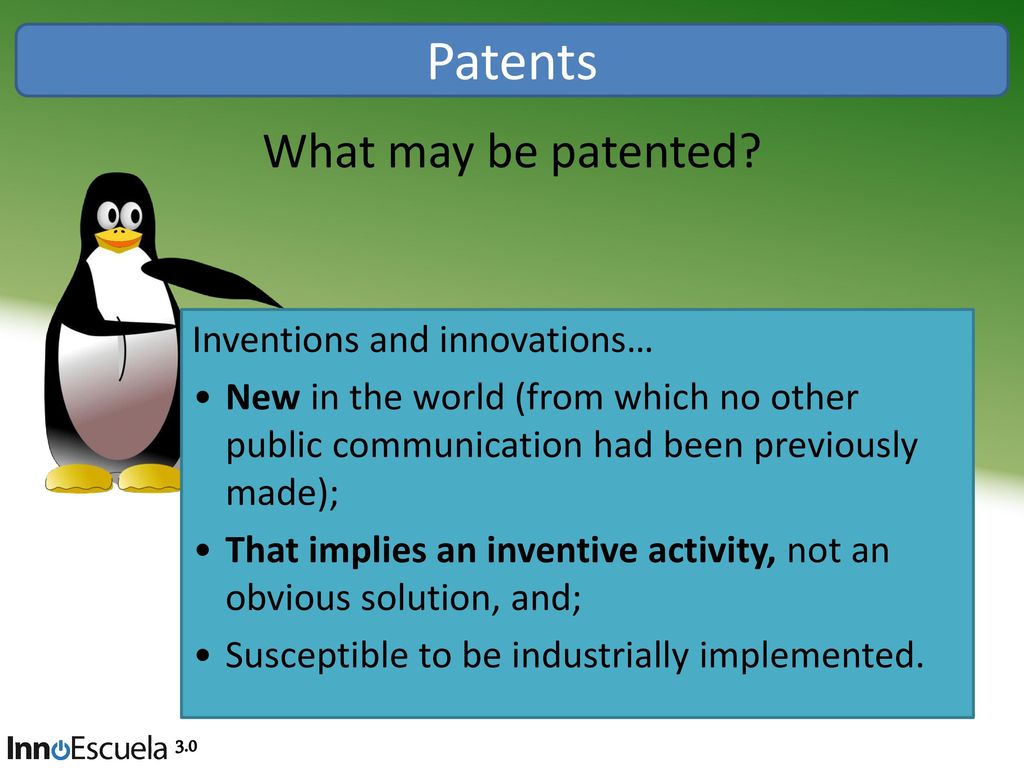 Patents

What may be patented?

Inventions and innovations…

• New in the world (from which no other public communication had been previously made);
• That implies an inventive activity, not an obvious solution, and;
• Susceptible to be industrially implemented.

InnoEscuela 3.0